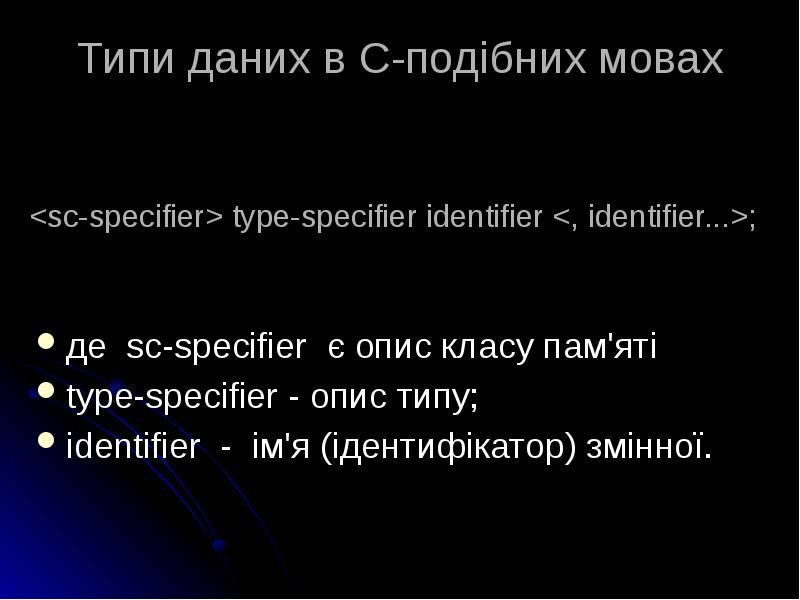 Типи даних в С-подібних мовах

<sc-specifier> type-specifier identifier <, identifier...>;

- де sc-specifier є опис класу пам'яті
- type-specifier - опис типу;
- identifier - ім'я (ідентифікатор) змінної.